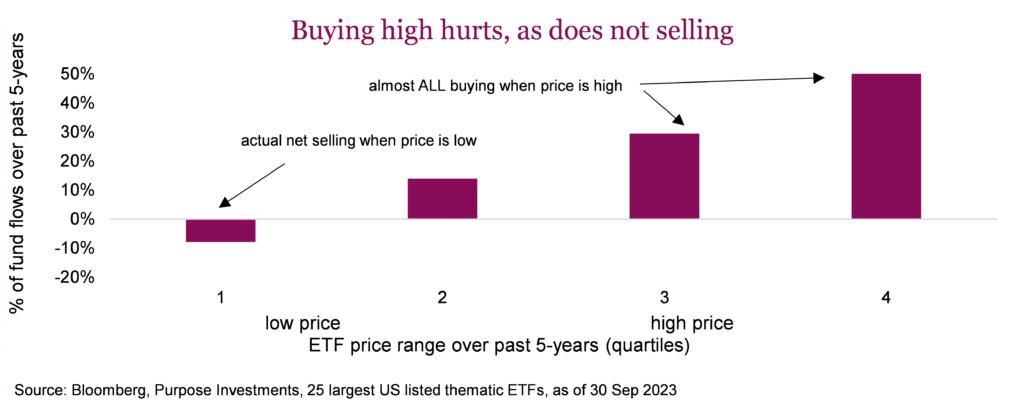 Buying high hurts, as does not selling

% of fund flows over past 5-years

50%
40%
30%
20%
10%
0%
-10%
-20%

almost ALL buying when price is high

actual net selling when price is low

1
2
3
4

low price
high price

ETF price range over past 5-years (quartiles)

Source: Bloomberg, Purpose Investments, 25 largest US listed thematic ETFs, as of 30 Sep 2023